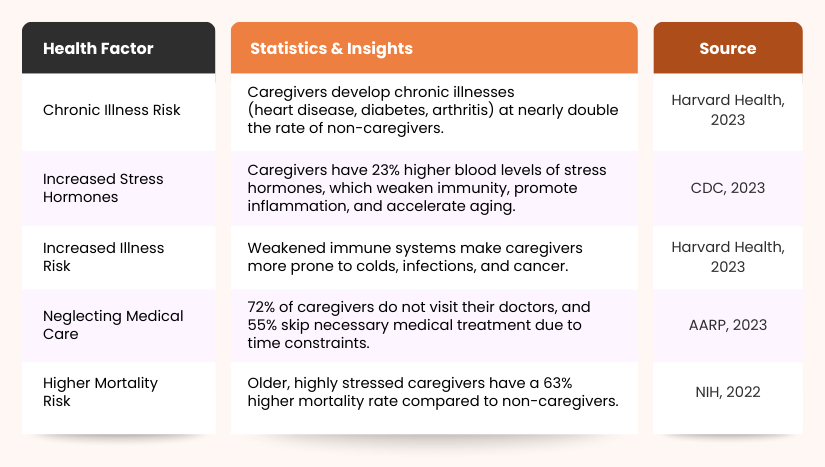 | Health Factor | Statistics & Insights | Source |
|---|---|---|
| Chronic Illness Risk | Caregivers develop chronic illnesses (heart disease, diabetes, arthritis) at nearly double the rate of non-caregivers. | Harvard Health, 2023 |
| Increased Stress Hormones | Caregivers have 23% higher blood levels of stress hormones, which weaken immunity, promote inflammation, and accelerate aging. | CDC, 2023 |
| Increased Illness Risk | Weakened immune systems make caregivers more prone to colds, infections, and cancer. | Harvard Health, 2023 |
| Neglecting Medical Care | 72% of caregivers do not visit their doctors, and 55% skip necessary medical treatment due to time constraints. | AARP, 2023 |
| Higher Mortality Risk | Older, highly stressed caregivers have a 63% higher mortality rate compared to non-caregivers. | NIH, 2022 |